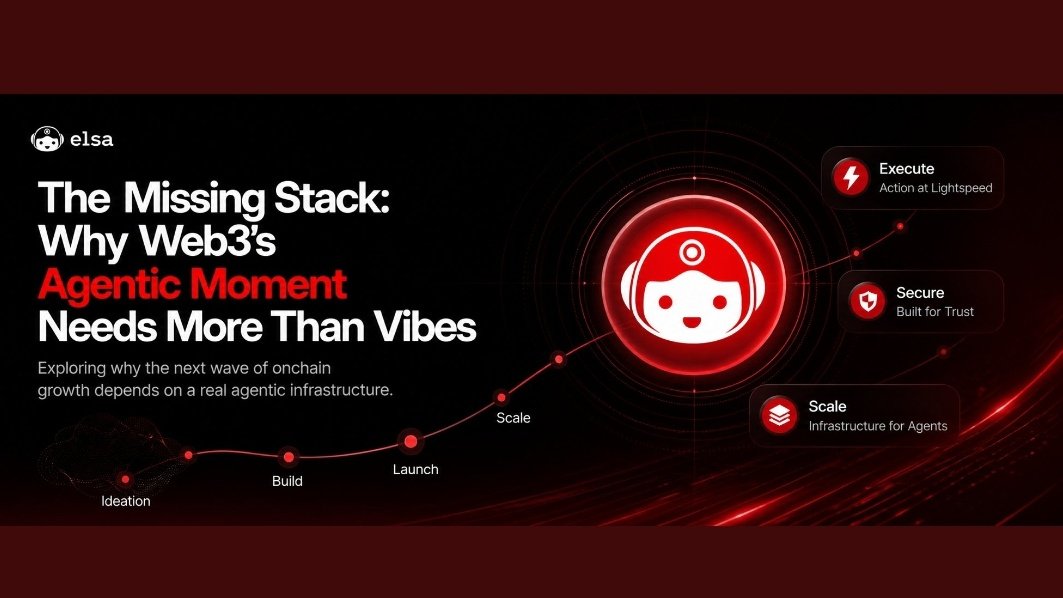 elsa

The Missing Stack: Why Web3's Agentic Moment Needs More Than Vibes

Exploring why the next wave of onchain growth depends on a real agentic infrastructure.

Ideation

Build

Launch

Scale

Execute
Action at Lightspeed

Secure
Built for Trust

Scale
Infrastructure for Agents